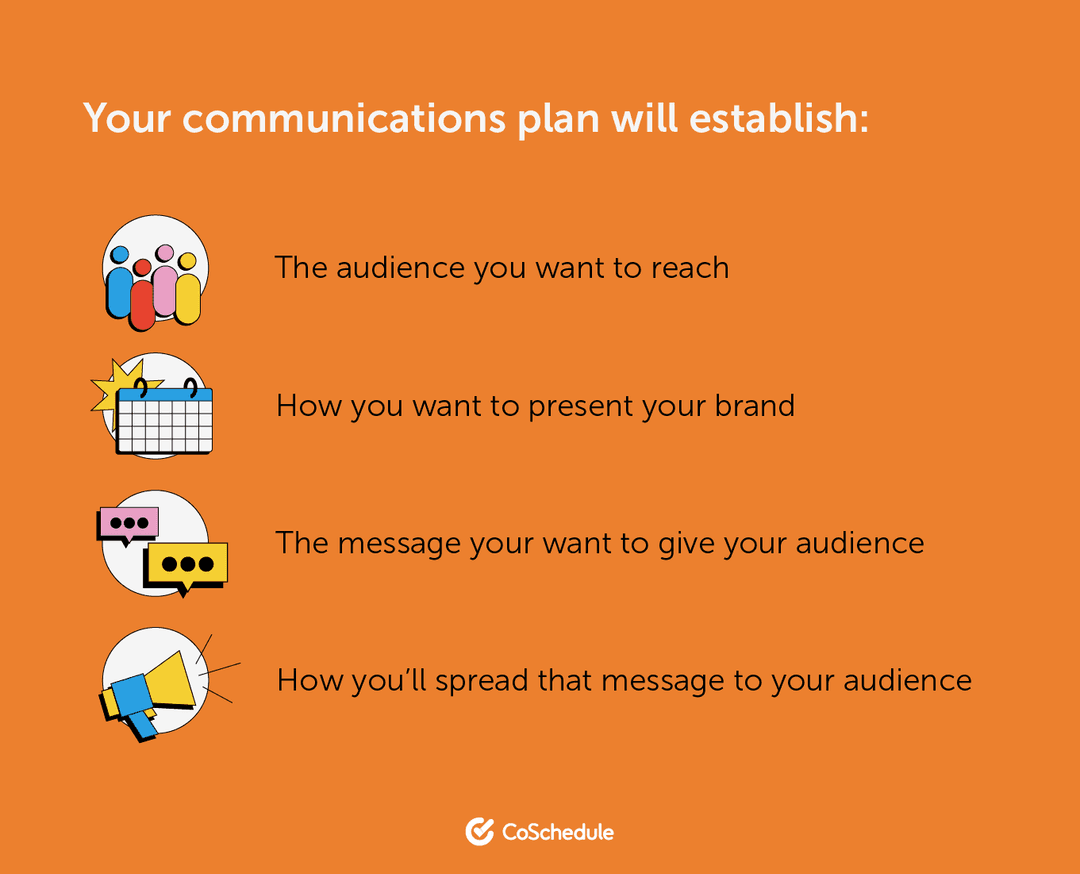 Your communications plan will establish:

The audience you want to reach

How you want to present your brand

The message your want to give your audience

How you'll spread that message to your audience

CoSchedule